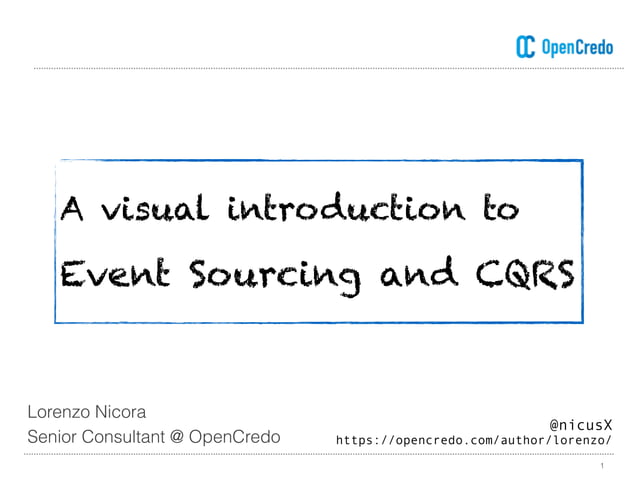 OpenCredo

A visual introduction to Event Sourcing and CQRS

Lorenzo Nicora
Senior Consultant @ OpenCredo

@nicusX
https://opencredo.com/author/lorenzo/

1